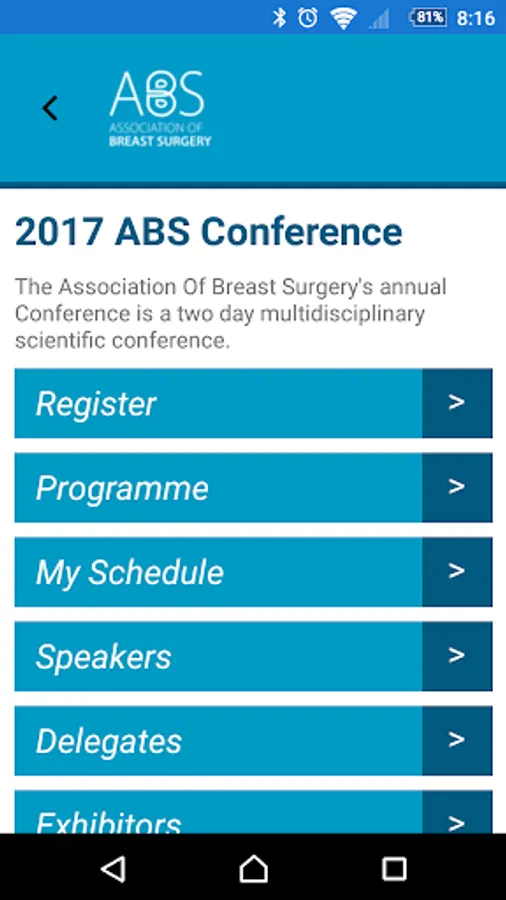 81% 8:16

<

ABS
ASSOCIATION OF
BREAST SURGERY

2017 ABS Conference

The Association Of Breast Surgery's annual Conference is a two day multidisciplinary scientific conference.

Register >

Programme >

My Schedule >

Speakers >

Delegates >

Exhibitors >